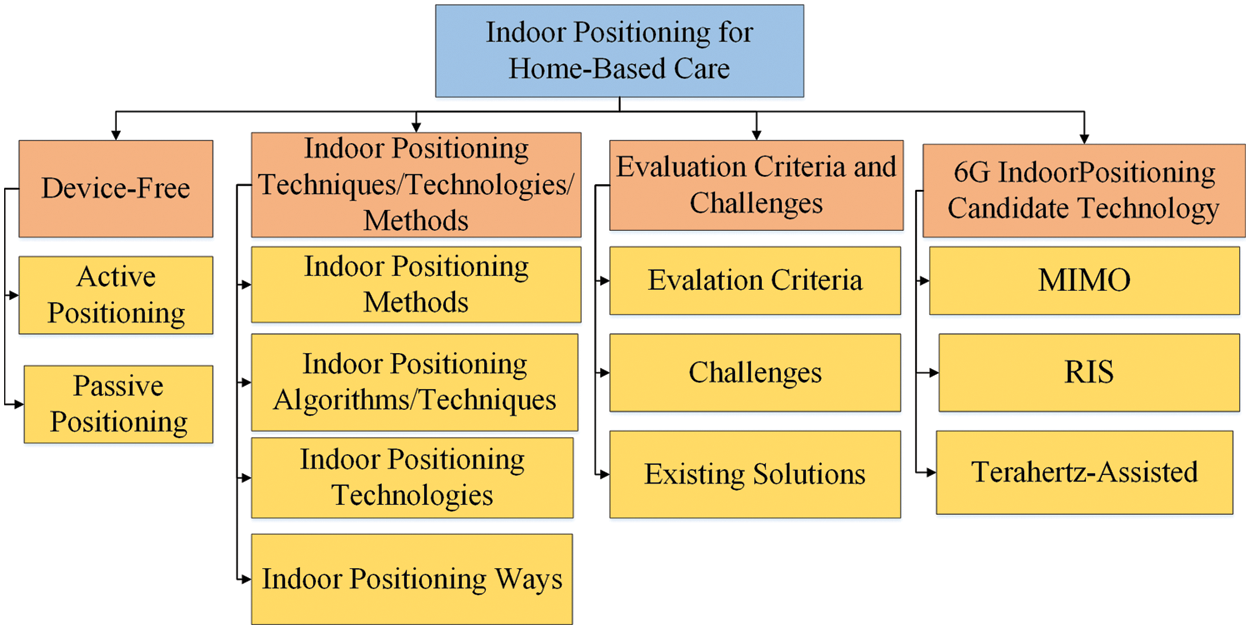 Indoor Positioning for Home-Based Care

Device-Free

Active Positioning

Passive Positioning

Indoor Positioning Techniques/Technologies/ Methods

Indoor Positioning Methods

Indoor Positioning Algorithms/Techniques

Indoor Positioning Technologies

Indoor Positioning Ways

Evaluation Criteria and Challenges

Evalation Criteria

Challenges

Existing Solutions

6G IndoorPositioning Candidate Technology

MIMO

RIS

Terahertz-Assisted